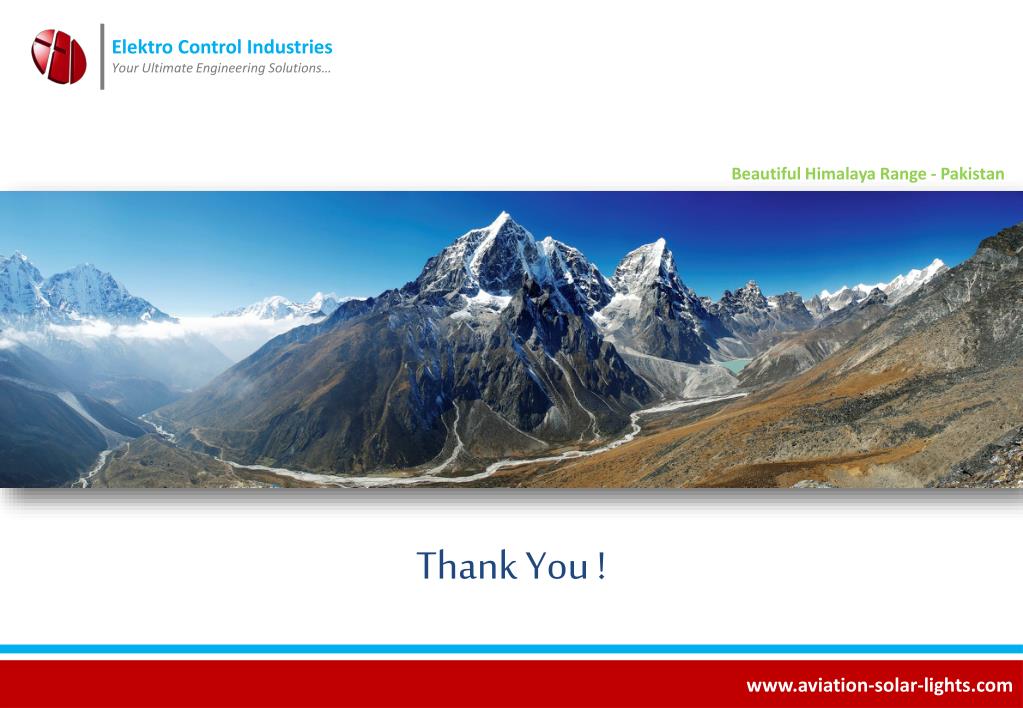 Elektro Control Industries
Your Ultimate Engineering Solutions…

Beautiful Himalaya Range - Pakistan

Thank You !

www.aviation-solar-lights.com